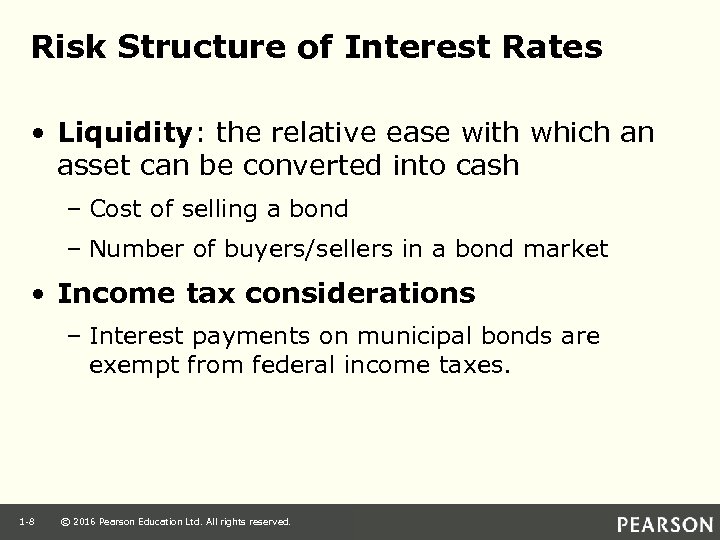 Risk Structure of Interest Rates

• Liquidity: the relative ease with which an asset can be converted into cash

– Cost of selling a bond

– Number of buyers/sellers in a bond market

• Income tax considerations

– Interest payments on municipal bonds are exempt from federal income taxes.

1-8 © 2016 Pearson Education Ltd. All rights reserved.

PEARSON